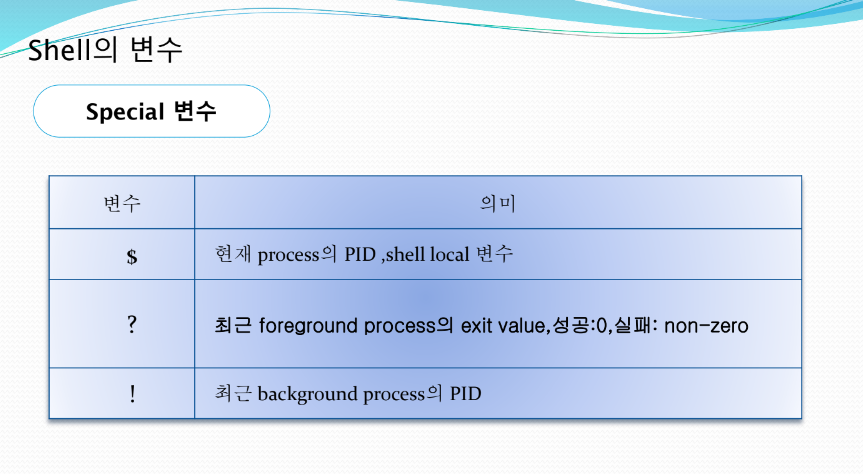 Shell의 변수

Special 변수

| 변수 | 의미 |
|---|---|
| $ | 현재 process의 PID ,shell local 변수 |
| ? | 최근 foreground process의 exit value,성공:0,실패: non-zero |
| ! | 최근 background process의 PID |